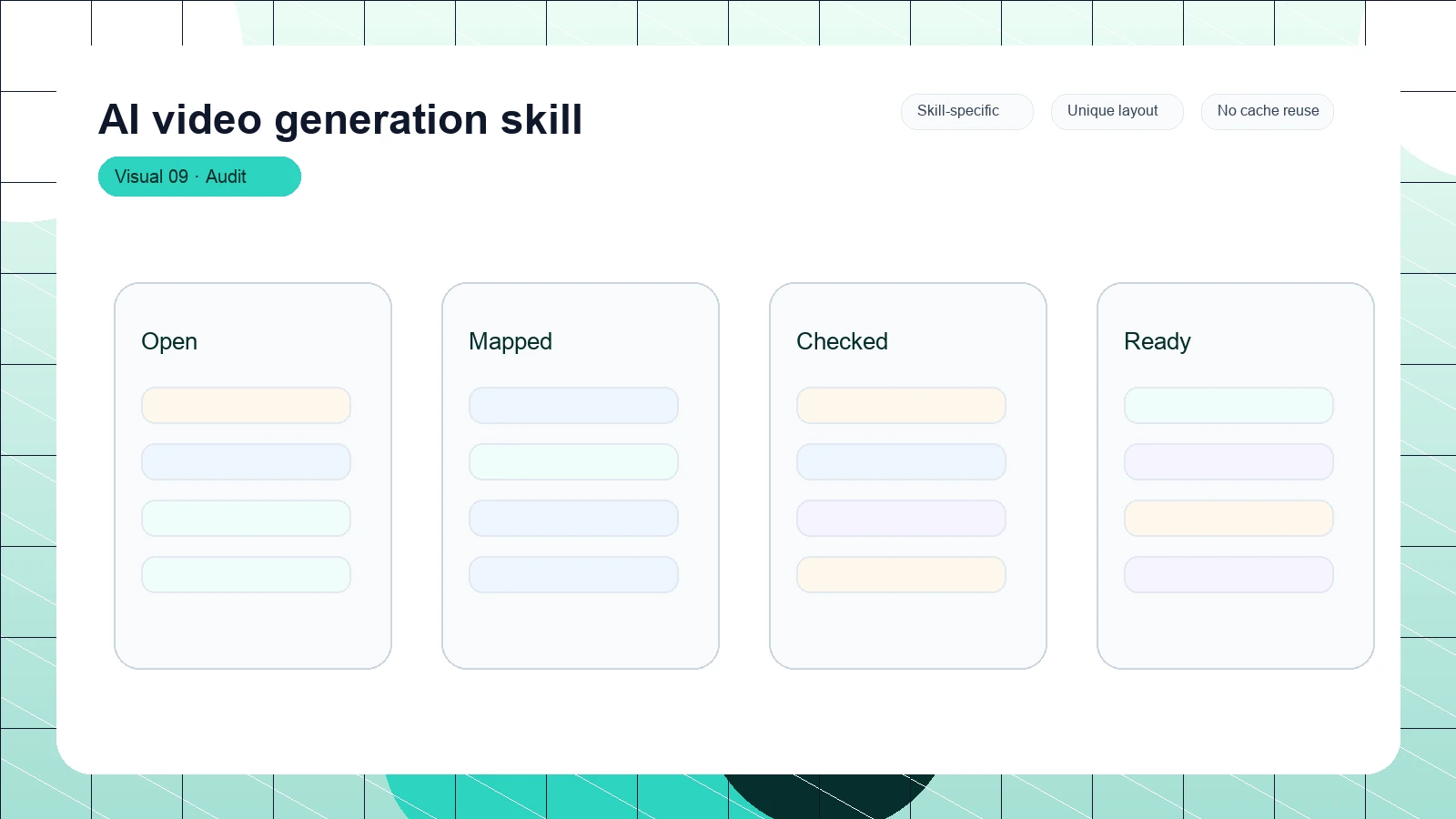 AI video generation skill

Skill-specific

Unique layout

No cache reuse

Visual 09 · Audit

Open

Mapped

Checked

Ready